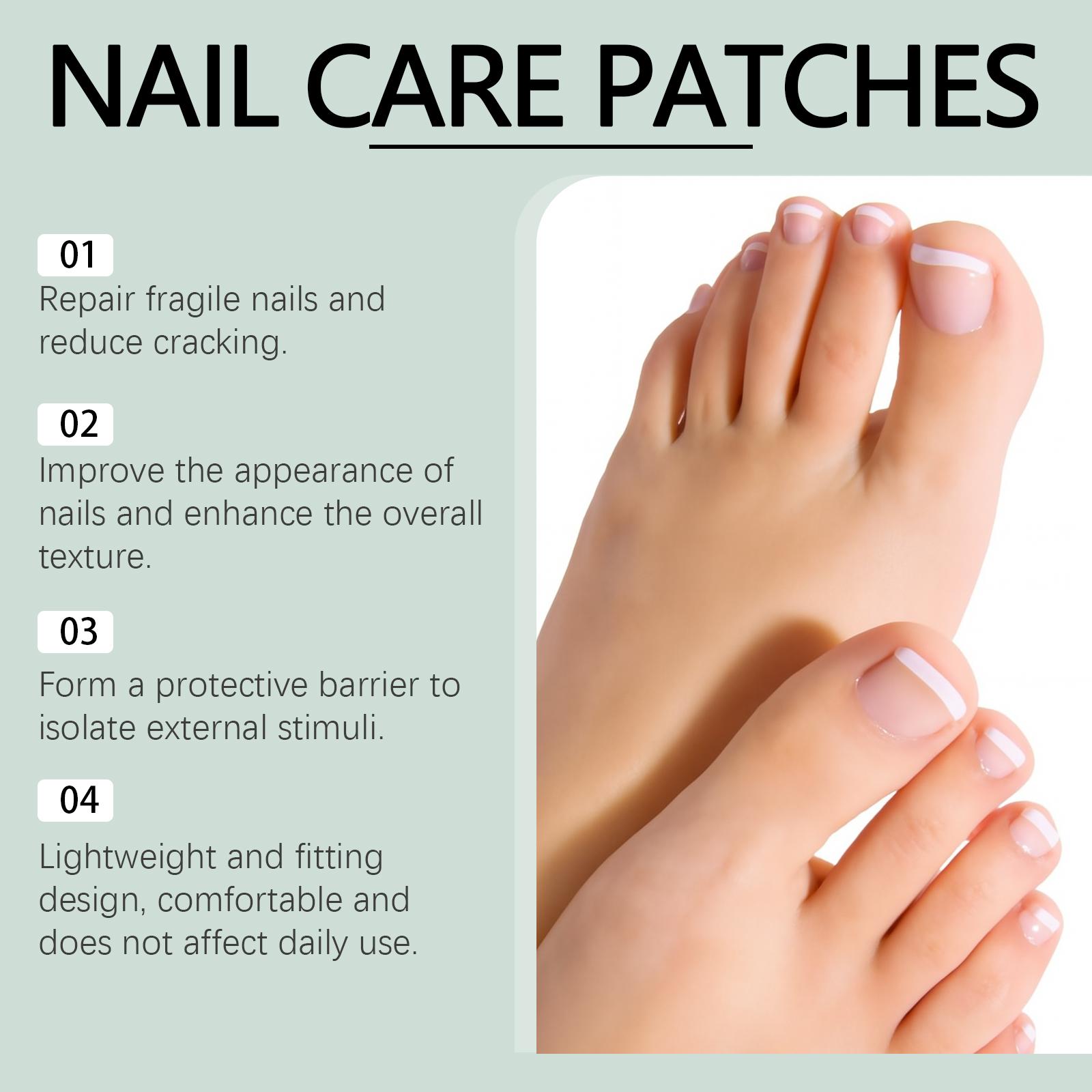 NAIL CARE PATCHES

01
Repair fragile nails and reduce cracking.

02
Improve the appearance of nails and enhance the overall texture.

03
Form a protective barrier to isolate external stimuli.

04
Lightweight and fitting design, comfortable and does not affect daily use.